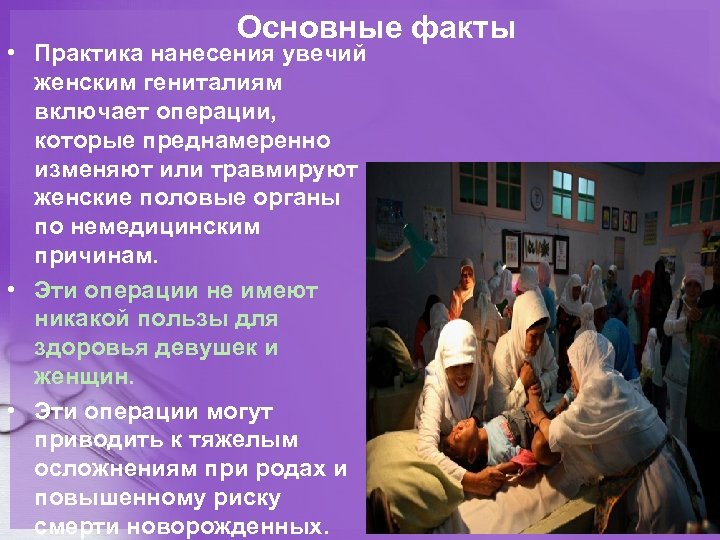 Основные факты

• Практика нанесения увечий женским гениталиям включает операции, которые преднамеренно изменяют или травмируют женские половые органы по немедицинским причинам.

• Эти операции не имеют никакой пользы для здоровья девушек и женщин.

• Эти операции могут приводить к тяжелым осложнениям при родах и повышенному риску смерти новорожденных.